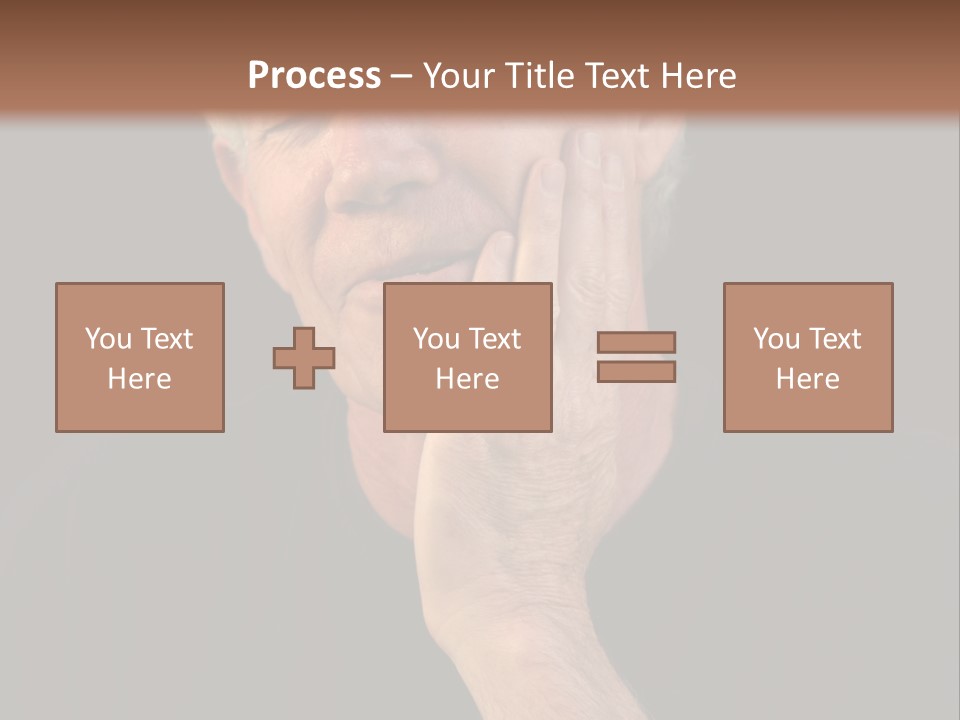 Process – Your Title Text Here

You Text Here

You Text Here

You Text Here